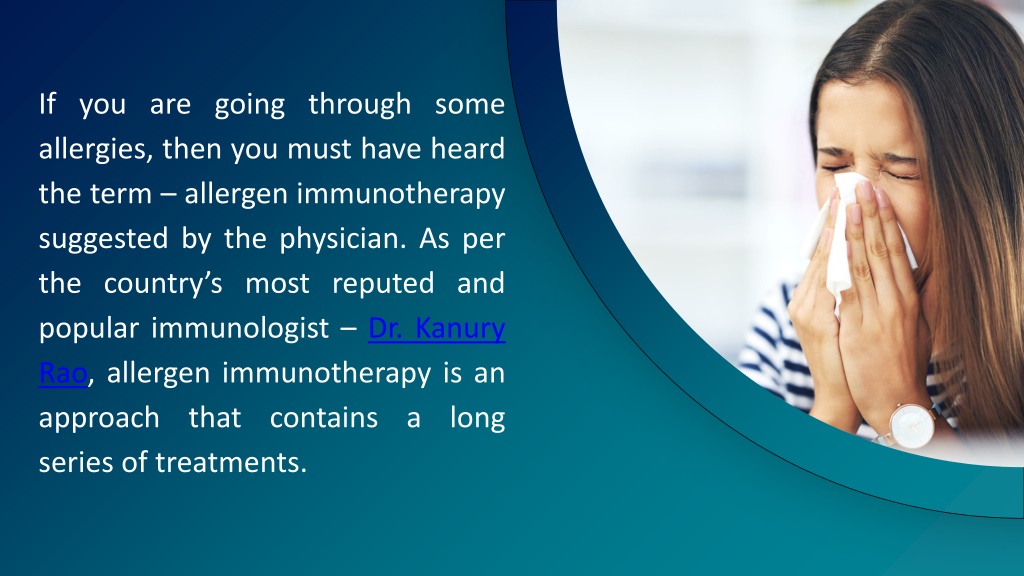 If you are going through some allergies, then you must have heard the term – allergen immunotherapy suggested by the physician. As per the country's most reputed and popular immunologist – Dr. Kanury Rao, allergen immunotherapy is an approach that contains a long series of treatments.